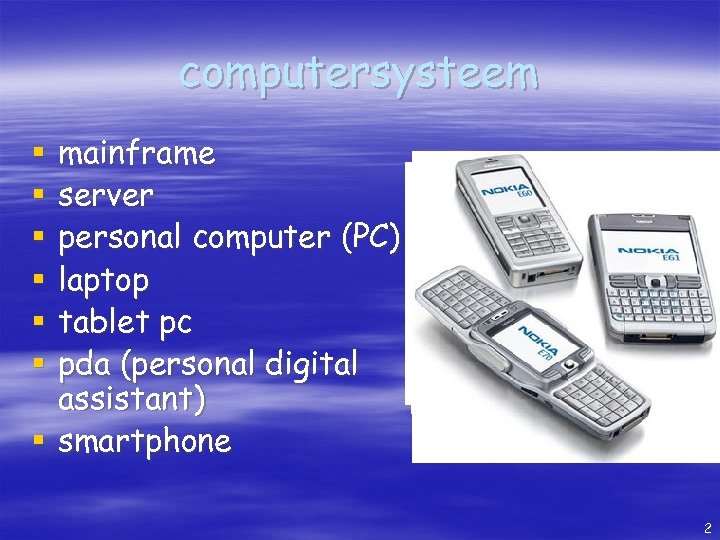 computersysteem

- mainframe
- server
- personal computer (PC)
- laptop
- tablet pc
- pda (personal digital assistant)
- smartphone

NOKIA E60

NOKIA E61

NOKIA E70

2